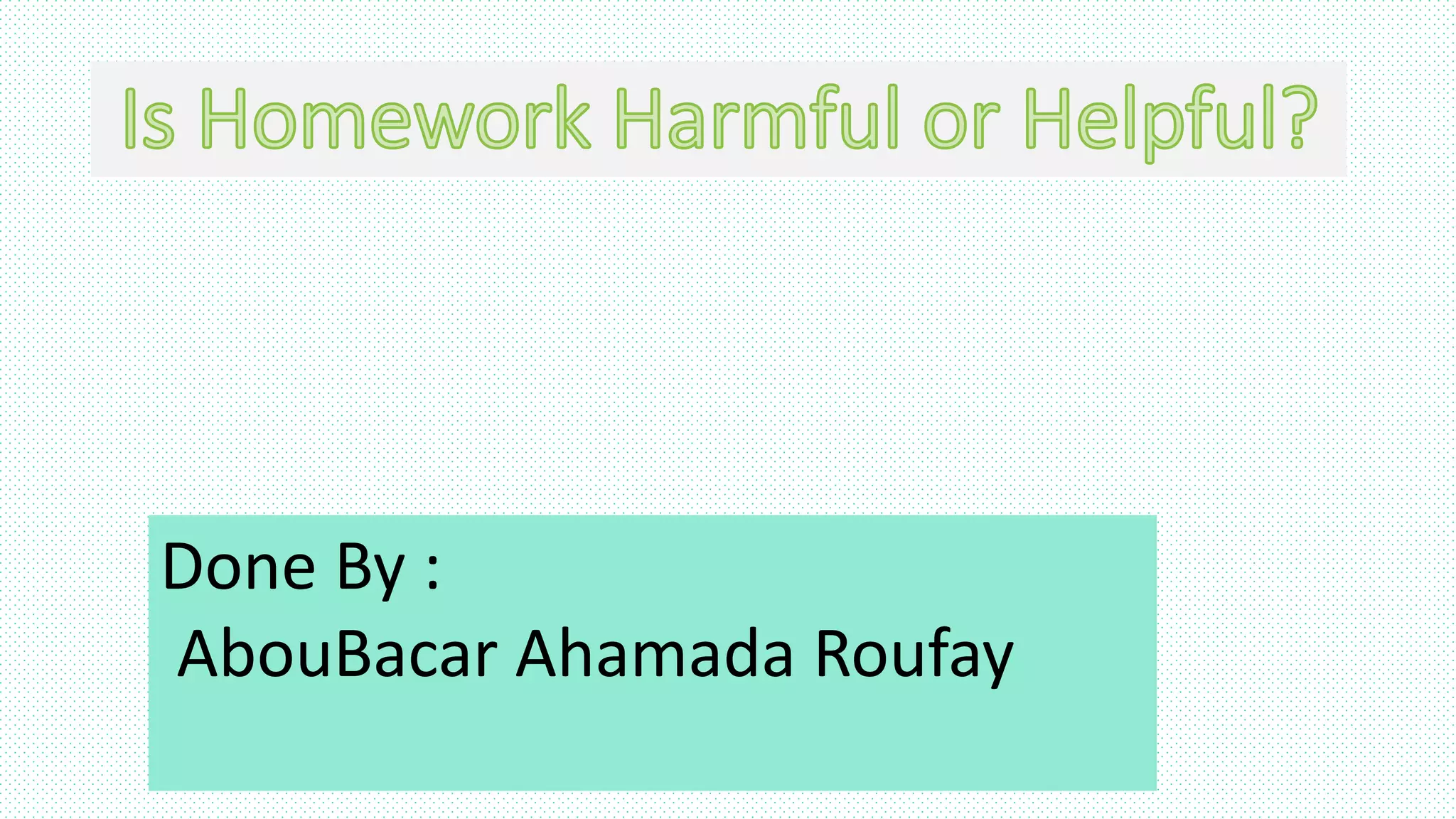 Is Homework Harmful or Helpful?

Done By :
AbouBacar Ahamada Roufay